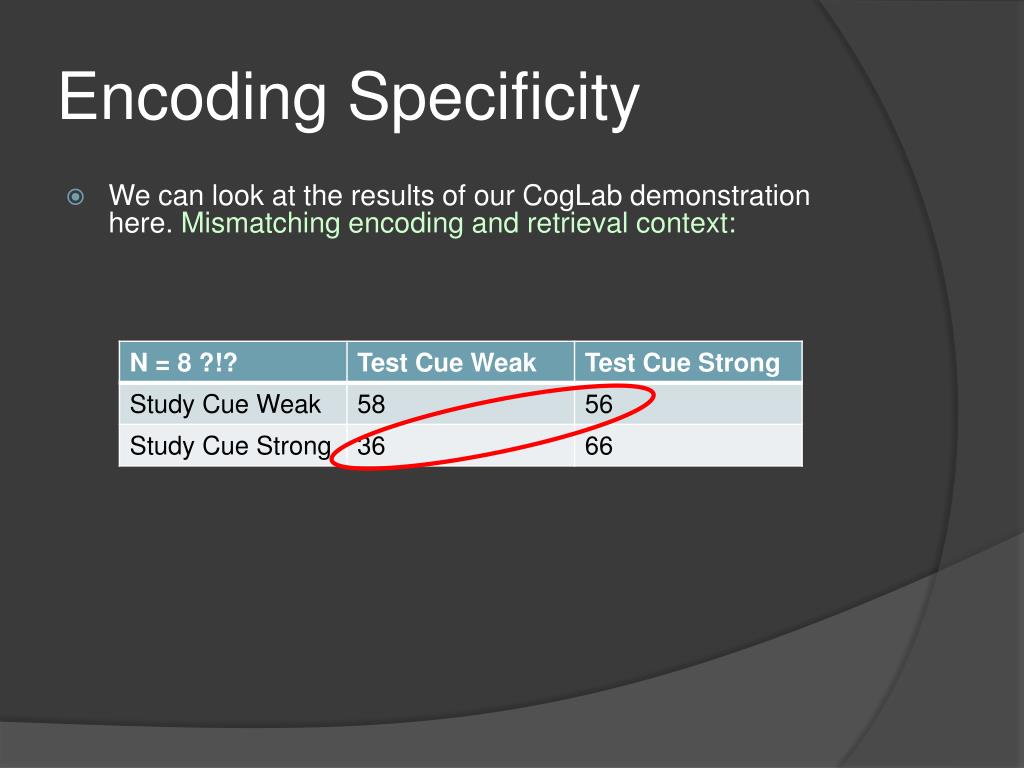 Encoding Specificity

We can look at the results of our CogLab demonstration here. Mismatching encoding and retrieval context:

| N = 8 ?!? | Test Cue Weak | Test Cue Strong |
|---|---|---|
| Study Cue Weak | 58 | 56 |
| Study Cue Strong | 36 | 66 |